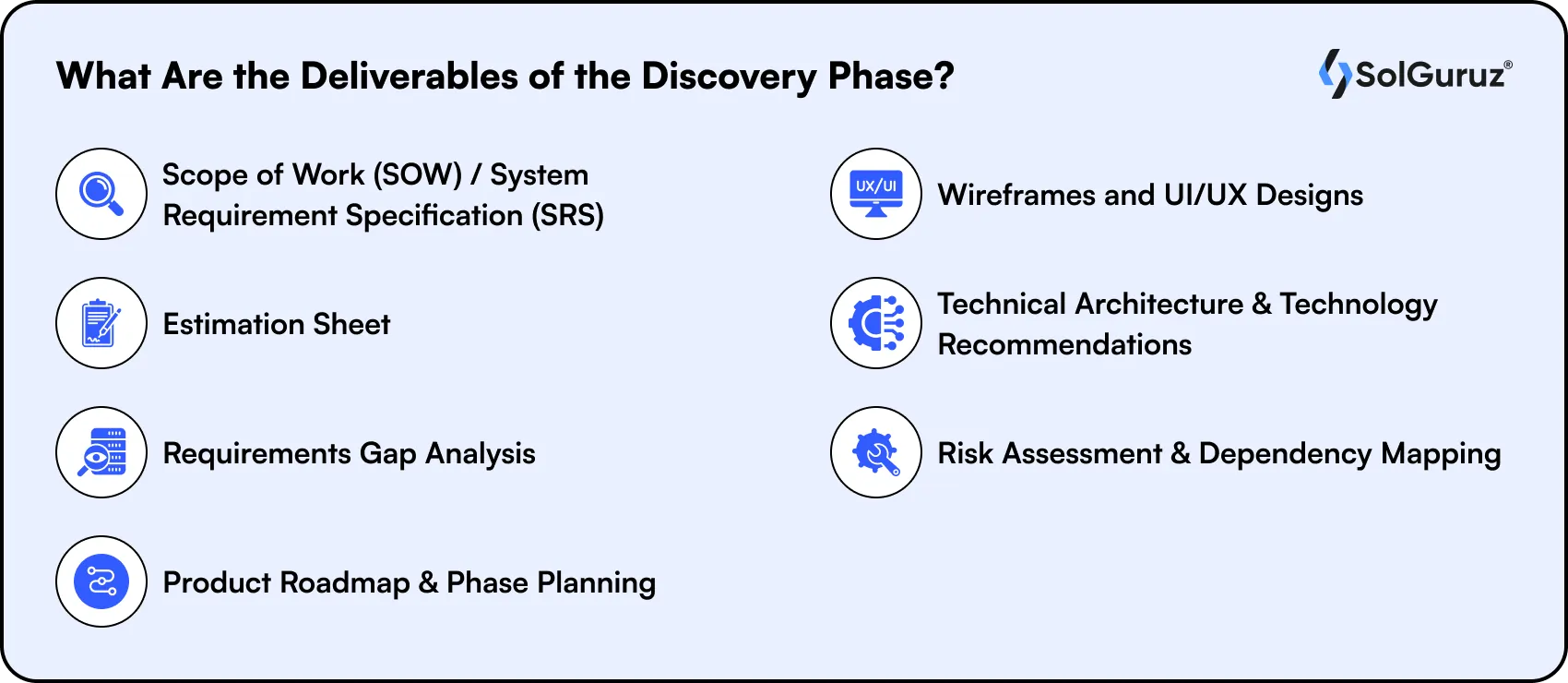 What Are the Deliverables of the Discovery Phase?

SolGuruz®

Scope of Work (SOW) / System Requirement Specification (SRS)

Estimation Sheet

Requirements Gap Analysis

Product Roadmap & Phase Planning

UX/UI

Wireframes and UI/UX Designs

Technical Architecture & Technology Recommendations

Risk Assessment & Dependency Mapping